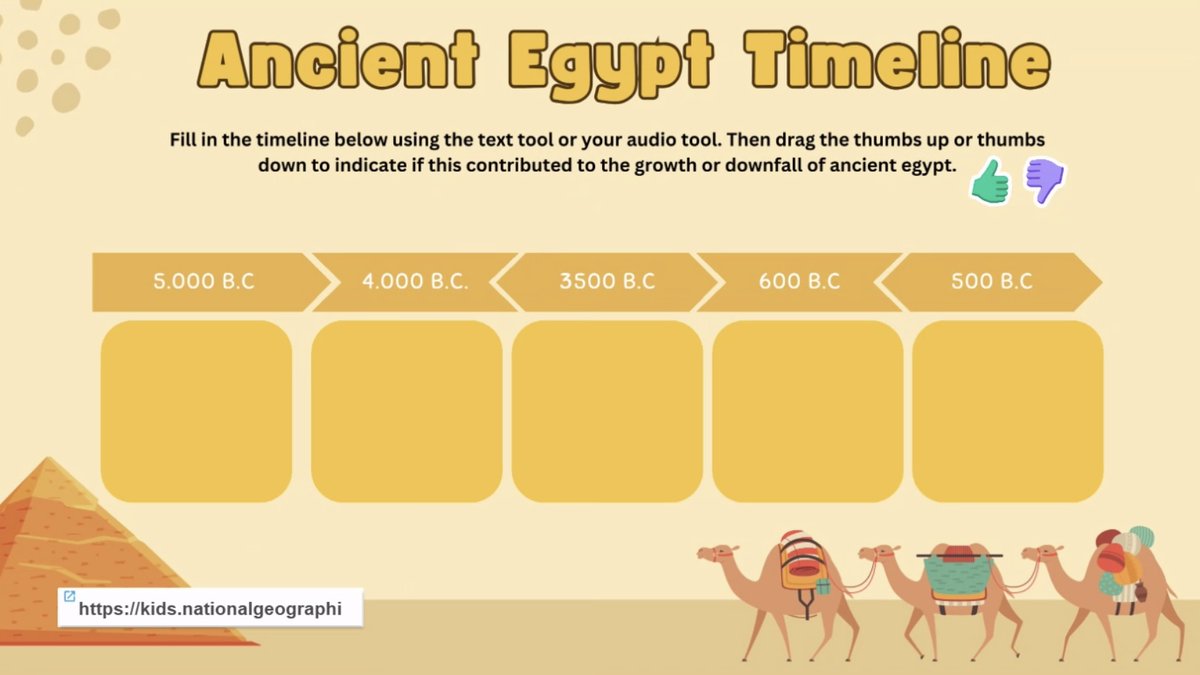 Ancient Egypt Timeline

Fill in the timeline below using the text tool or your audio tool. Then drag the thumbs up or thumbs down to indicate if this contributed to the growth or downfall of ancient egypt.

5.000 B.C

4.000 B.C.

3500 B.C

600 B.C

500 B.C

https://kids.nationalgeographi